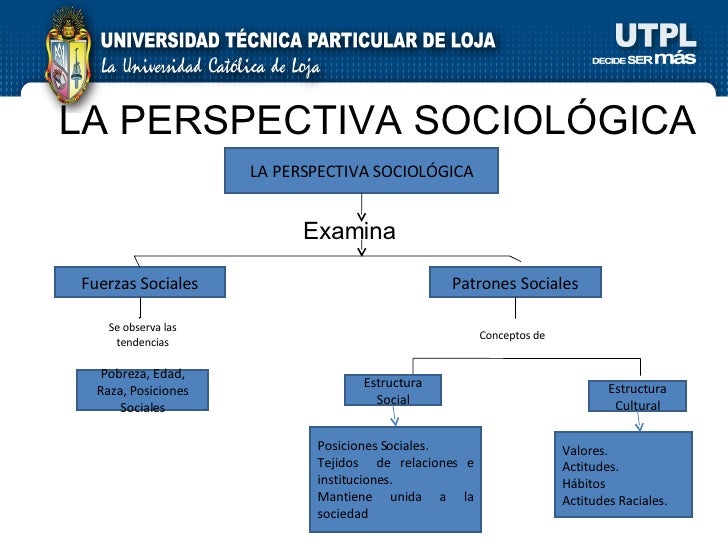 UNIVERSIDAD TÉCNICA PARTICULAR DE LOJA
La Universidad Católica de Loja

UTPL
DECIDE SER más

LA PERSPECTIVA SOCIOLÓGICA

LA PERSPECTIVA SOCIOLÓGICA

Examina

Fuerzas Sociales

Se observa las tendencias

Pobreza, Edad, Raza, Posiciones Sociales

Patrones Sociales

Conceptos de

Estructura Social

Posiciones Sociales.
Tejidos de relaciones e instituciones.
Mantiene unida a la sociedad

Estructura Cultural

Valores.
Actitudes.
Hábitos
Actitudes Raciales.